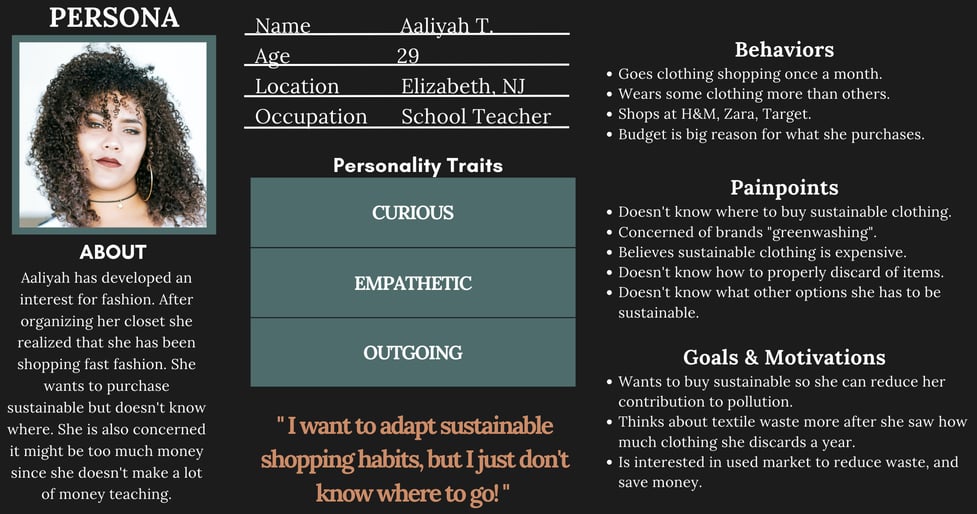 PERSONA

ABOUT

Aaliyah has developed an interest for fashion. After organizing her closet she realized that she has been shopping fast fashion. She wants to purchase sustainable but doesn't know where. She is also concerned it might be too much money since she doesn't make a lot of money teaching.

| Name | Aaliyah T. |
|---|---|
| Age | 29 |
| Location | Elizabeth, NJ |
| Occupation | School Teacher |

Personality Traits

CURIOUS

EMPATHETIC

OUTGOING

" I want to adapt sustainable shopping habits, but I just don't know where to go! "

Behaviors

• Goes clothing shopping once a month.
• Wears some clothing more than others.
• Shops at H&M, Zara, Target.
• Budget is big reason for what she purchases.

Painpoints

• Doesn't know where to buy sustainable clothing.
• Concerned of brands "greenwashing".
• Believes sustainable clothing is expensive.
• Doesn't know how to properly discard of items.
• Doesn't know what other options she has to be sustainable.

Goals & Motivations

• Wants to buy sustainable so she can reduce her contribution to pollution.
• Thinks about textile waste more after she saw how much clothing she discards a year.
• Is interested in used market to reduce waste, and save money.